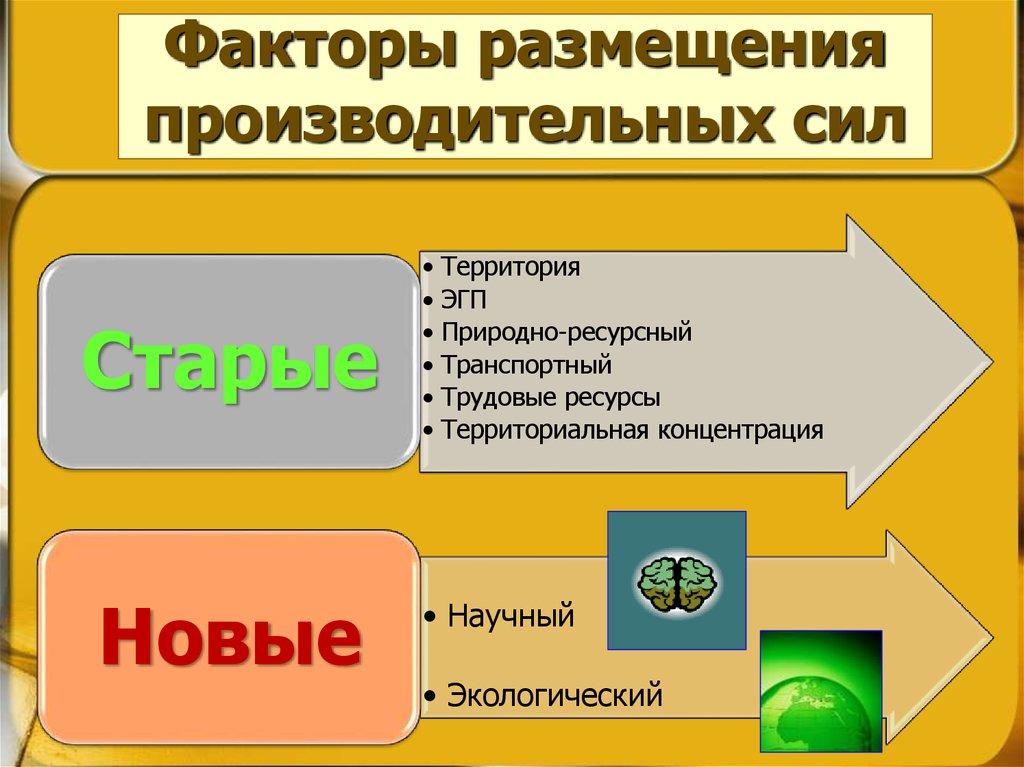 Факторы размещения производительных сил

Старые

• Территория
• ЭГП
• Природно-ресурсный
• Транспортный
• Трудовые ресурсы
• Территориальная концентрация

Новые

• Научный
• Экологический